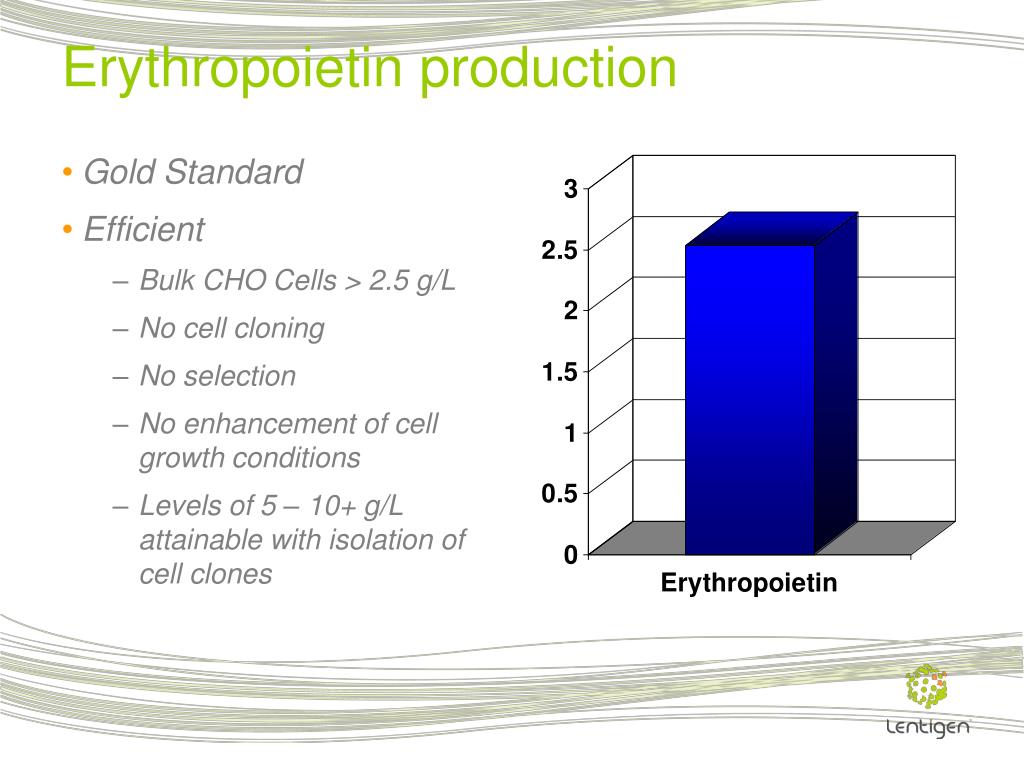 Erythropoietin production

• Gold Standard
• Efficient
– Bulk CHO Cells > 2.5 g/L
– No cell cloning
– No selection
– No enhancement of cell growth conditions
– Levels of 5 – 10+ g/L attainable with isolation of cell clones

3
2.5
2
1.5
1
0.5
0
Erythropoietin

Lentigen